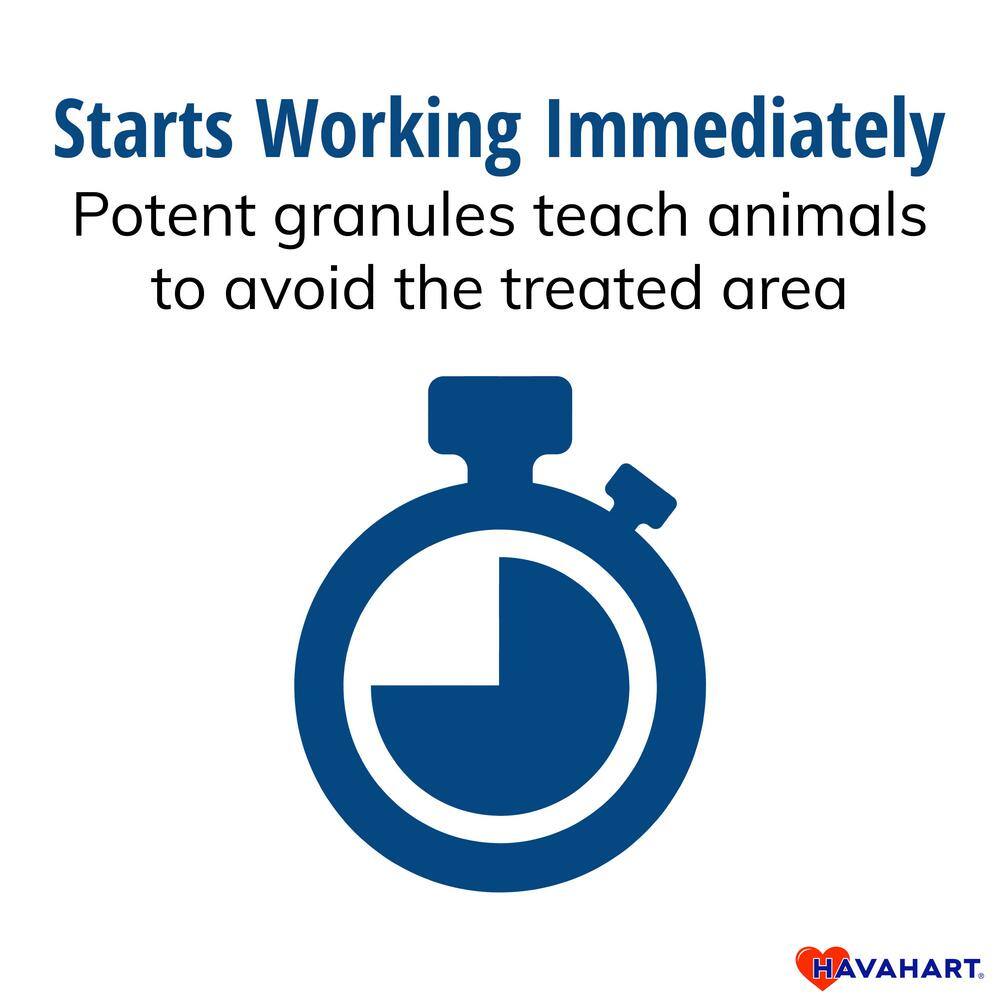 Starts Working Immediately
Potent granules teach animals to avoid the treated area

HAVAHART®